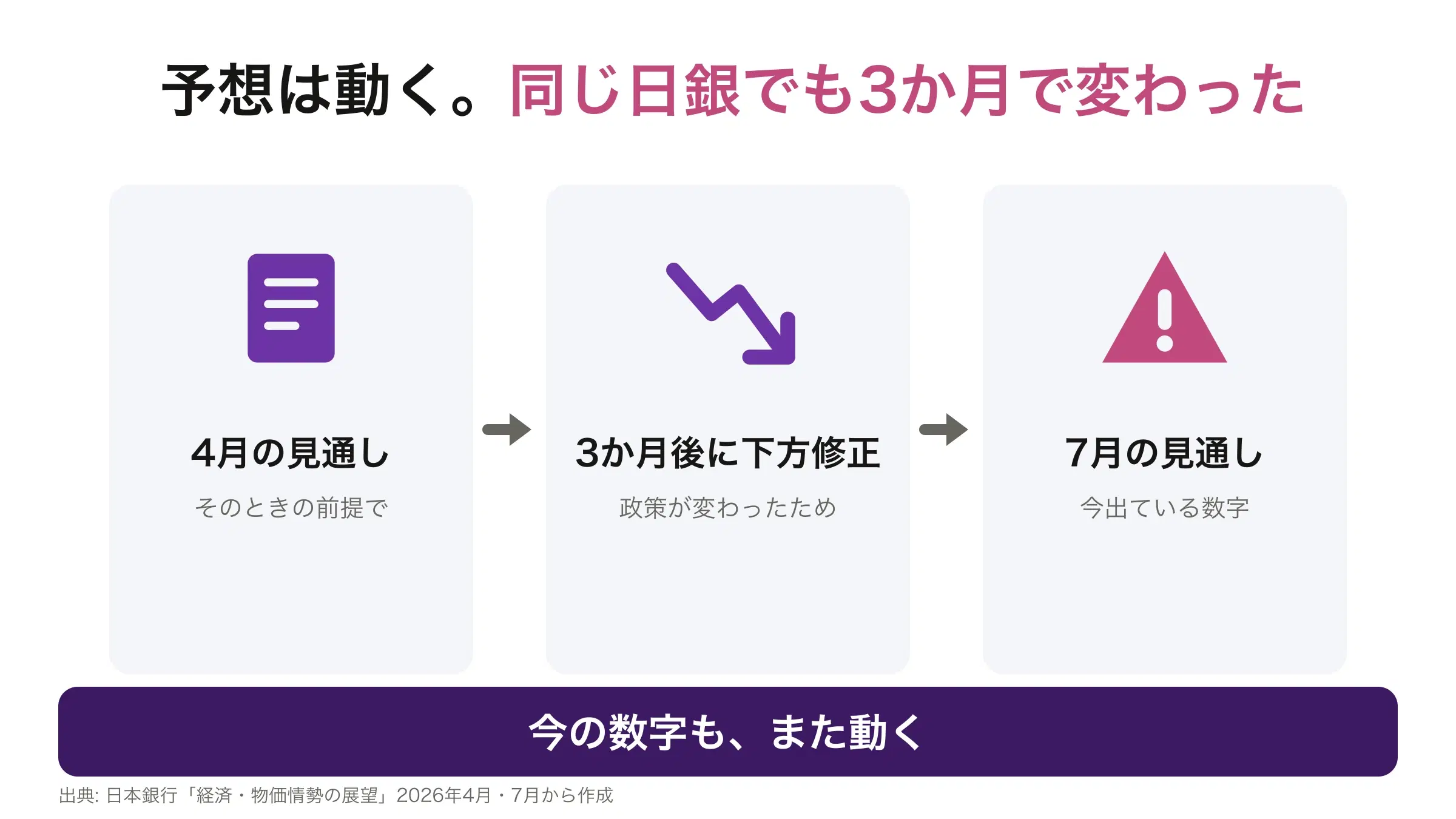 予想は動く。同じ日銀でも3か月で変わった

4月の見通し

そのときの前提で

3か月後に下方修正

政策が変わったため

7月の見通し

今出ている数字

今の数字も、また動く

出典: 日本銀行「経済・物価情勢の展望」2026年4月・7月から作成